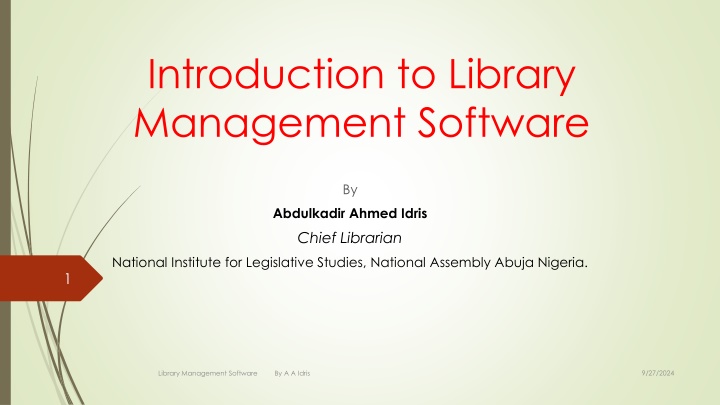 Introduction to Library Management Software

By

Abdulkadir Ahmed Idris

Chief Librarian

National Institute for Legislative Studies, National Assembly Abuja Nigeria.

1

Library Management Software By A A Idris

9/27/2024